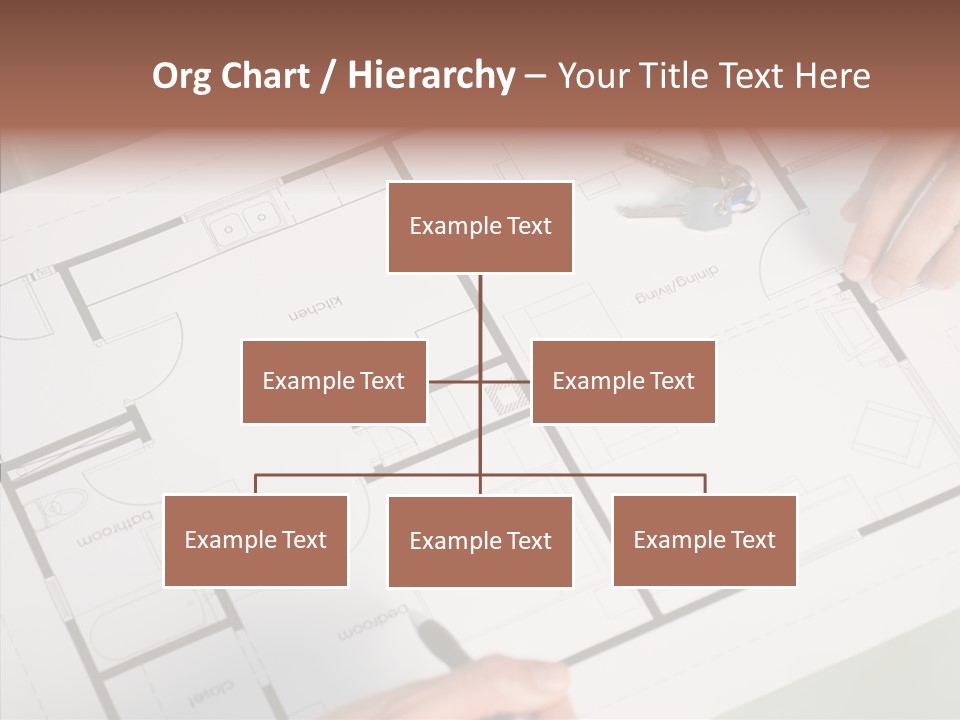 Org Chart / Hierarchy – Your Title Text Here

Example Text

Example Text

Example Text

Example Text

Example Text

Example Text

kitchen

dining/living

bathroom

bedroom

closet